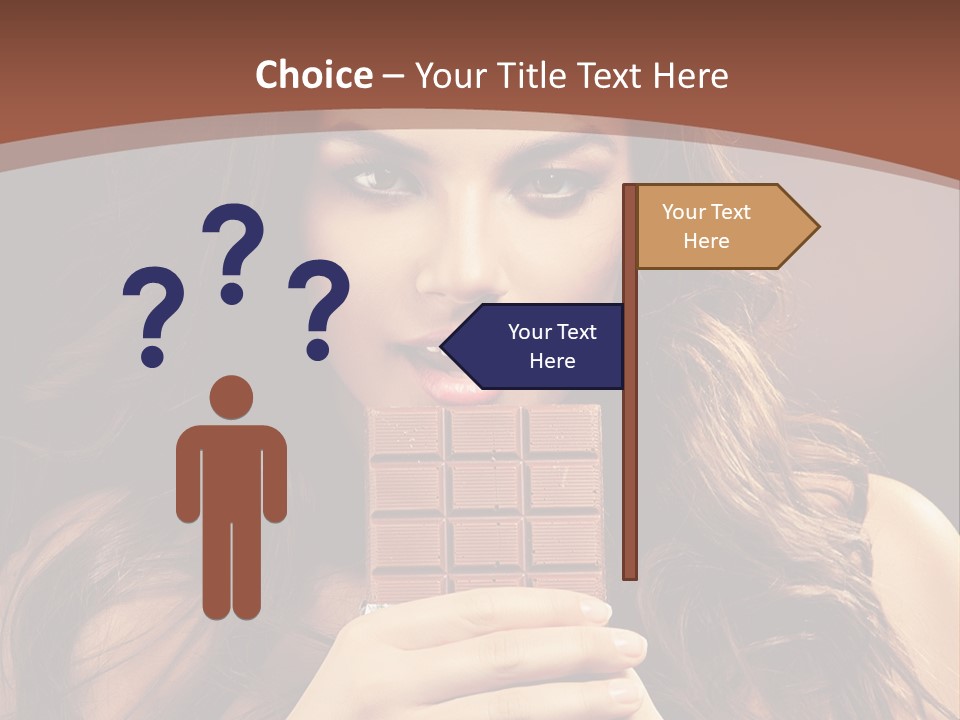 Choice – Your Title Text Here

???

Your Text Here

Your Text Here